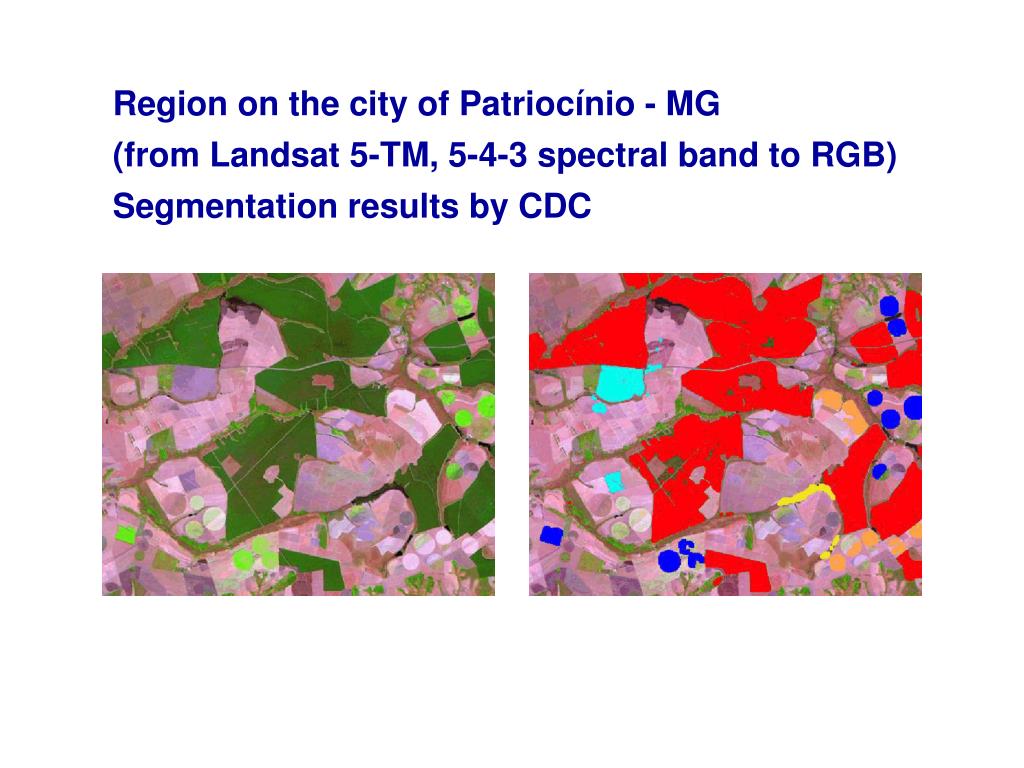 Region on the city of Patriocínio - MG
(from Landsat 5-TM, 5-4-3 spectral band to RGB)
Segmentation results by CDC